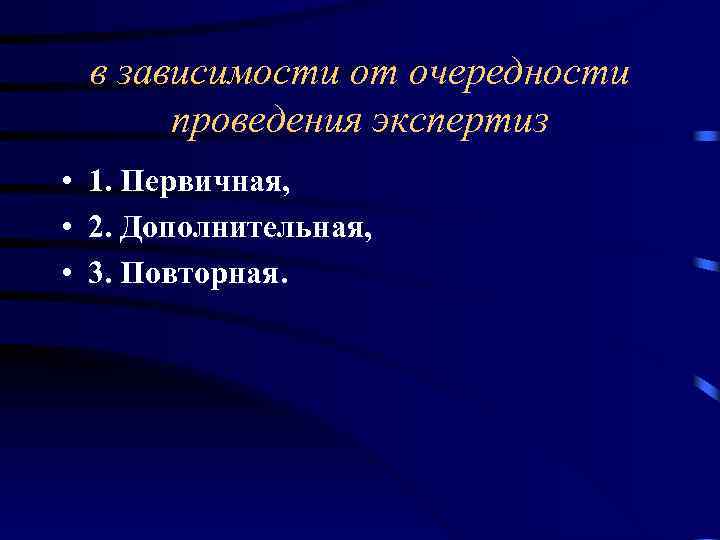 в зависимости от очередности проведения экспертиз

• 1. Первичная,
• 2. Дополнительная,
• 3. Повторная.